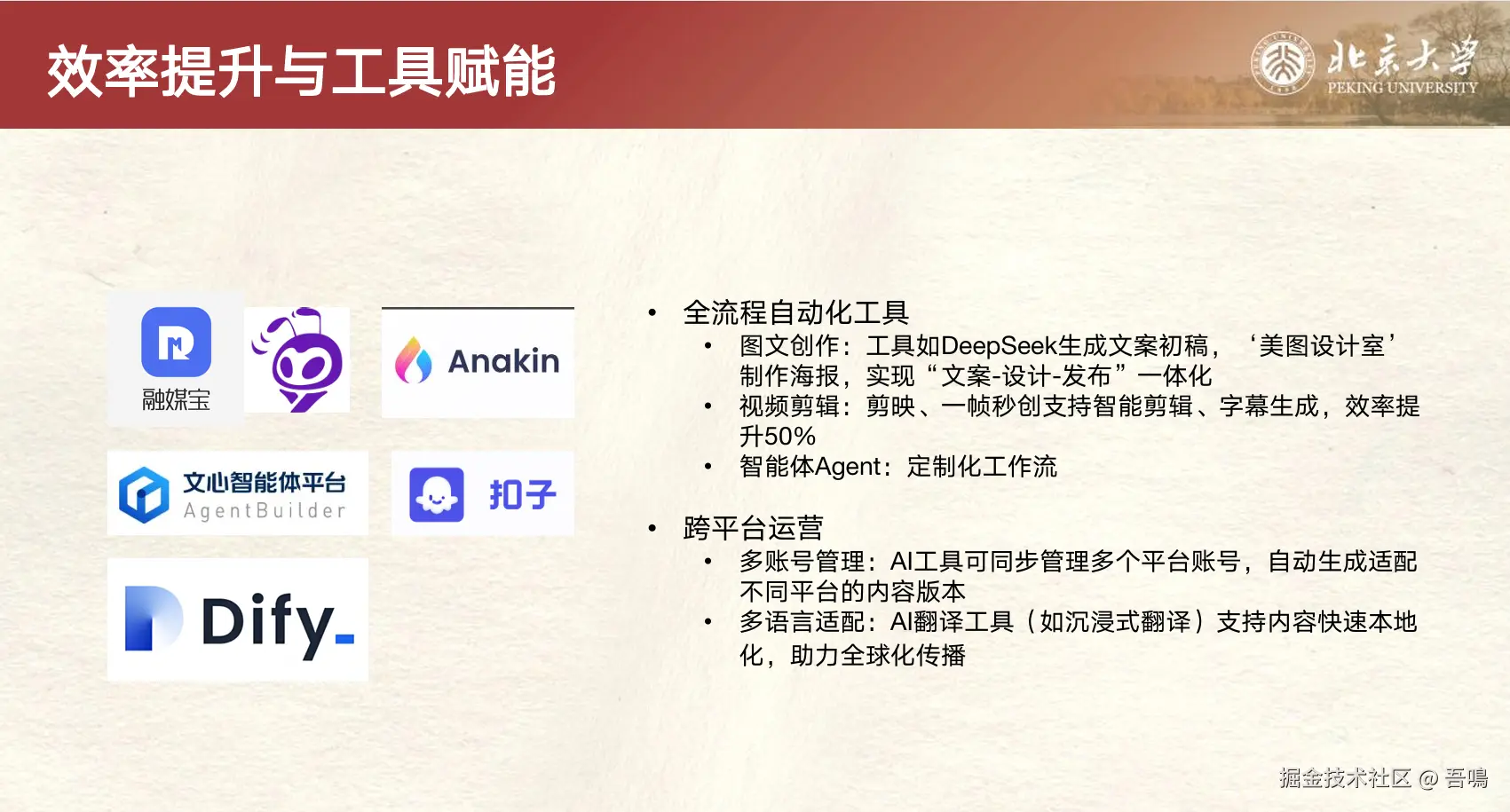 效率提升与工具赋能

北京大学
PEKING UNIVERSITY

融媒宝

Anakin

文心智能体平台
AgentBuilder

扣子

Dify

• 全流程自动化工具
  • 图文创作：工具如DeepSeek生成文案初稿，‘美图设计室’制作海报，实现“文案-设计-发布”一体化
  • 视频剪辑：剪映、一帧秒创支持智能剪辑、字幕生成，效率提升50%
  • 智能体Agent：定制化工作流

• 跨平台运营
  • 多账号管理：AI工具可同步管理多个平台账号，自动生成适配不同平台的内容版本
  • 多语言适配：AI翻译工具（如沉浸式翻译）支持内容快速本地化，助力全球化传播

掘金技术社区 @ 吾鳴